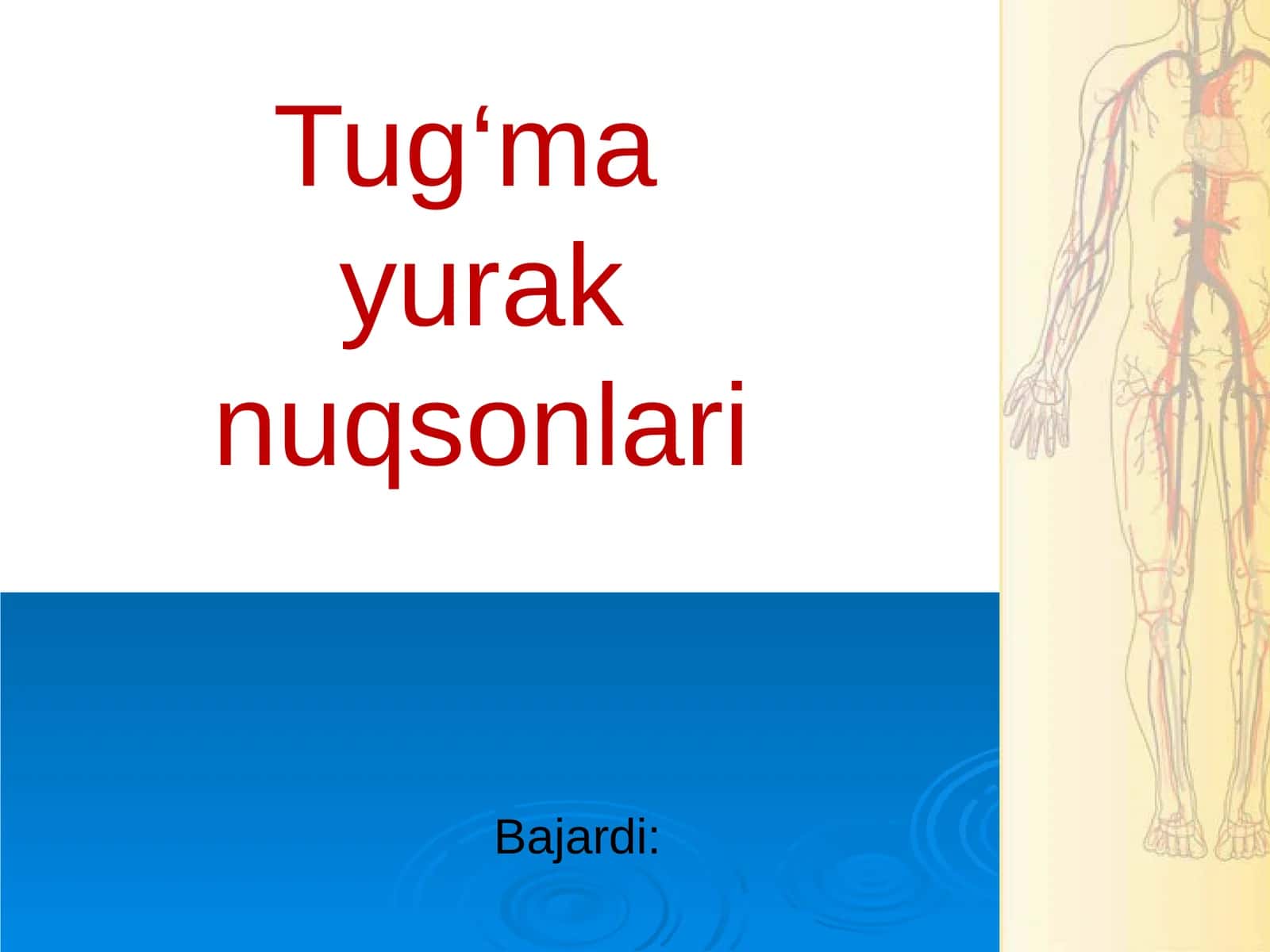 Tug‘ma yurak nuqsonlari

Bajardi: